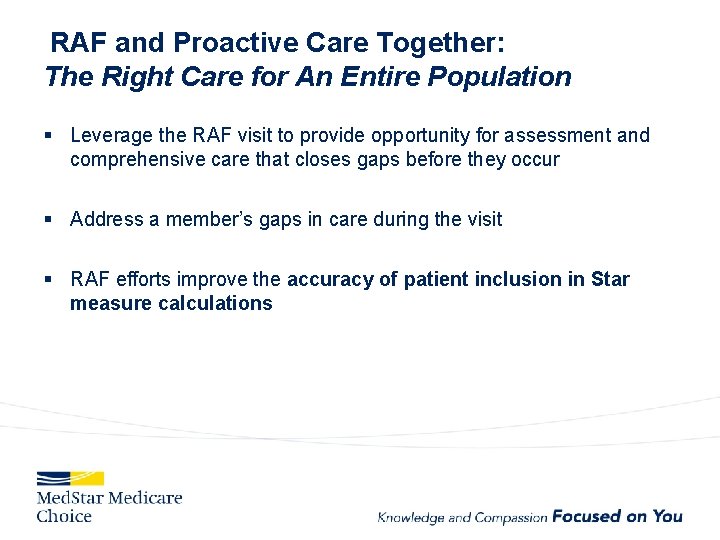 RAF and Proactive Care Together:
The Right Care for An Entire Population

▪ Leverage the RAF visit to provide opportunity for assessment and comprehensive care that closes gaps before they occur

▪ Address a member's gaps in care during the visit

▪ RAF efforts improve the accuracy of patient inclusion in Star measure calculations

MedStar Medicare Choice

Knowledge and Compassion Focused on You